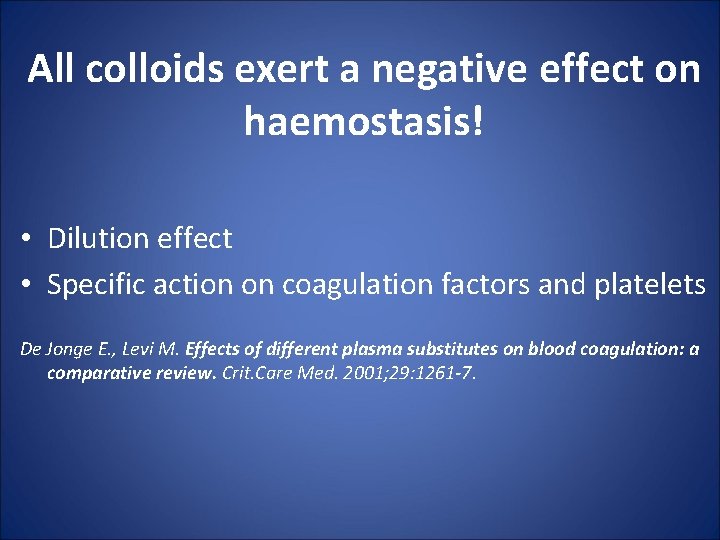 All colloids exert a negative effect on haemostasis!

• Dilution effect
• Specific action on coagulation factors and platelets

De Jonge E., Levi M. Effects of different plasma substitutes on blood coagulation: a comparative review. Crit.Care Med. 2001;29:1261-7.